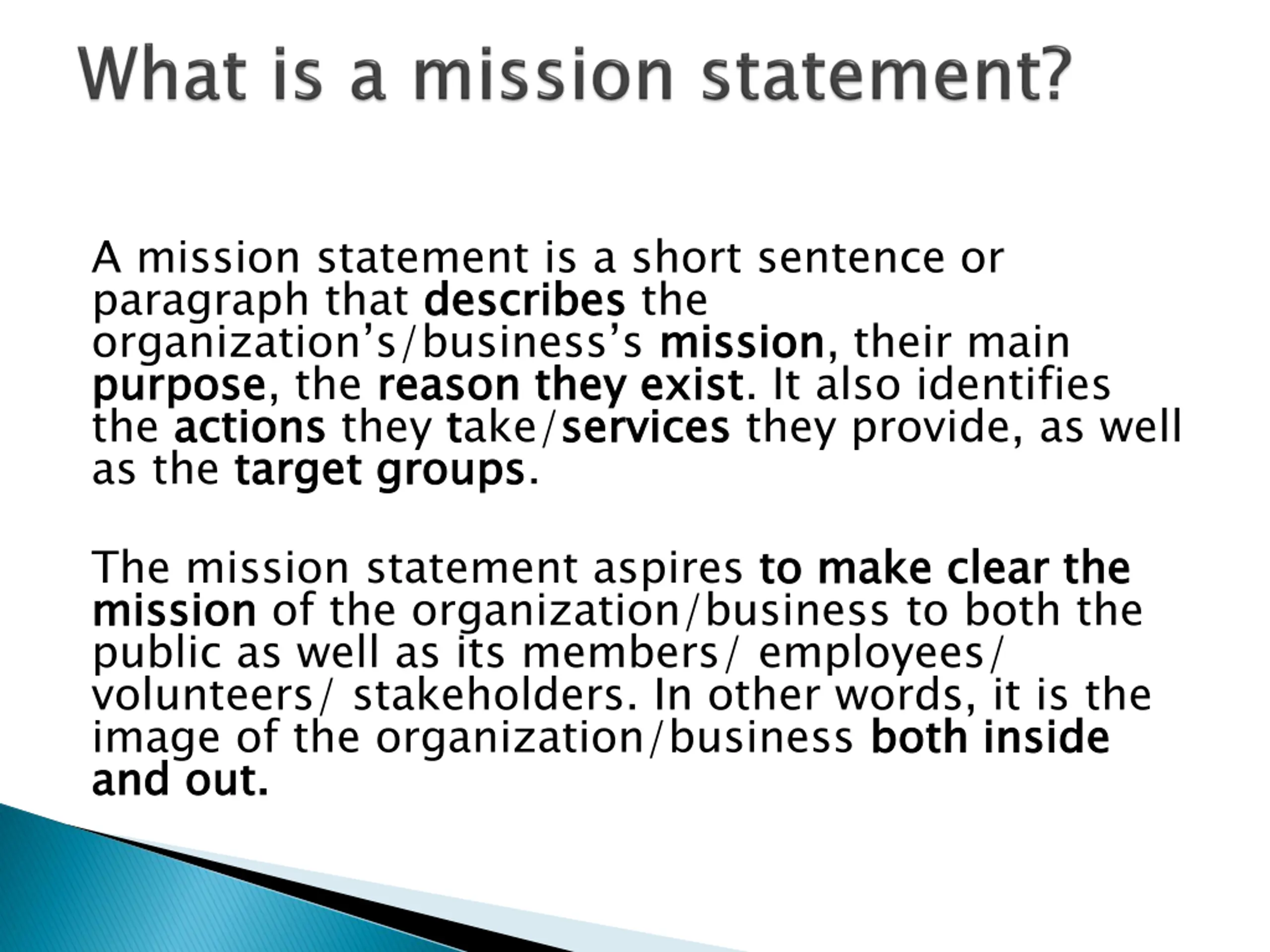 What is a mission statement?

A mission statement is a short sentence or paragraph that describes the organization’s/business’s mission, their main purpose, the reason they exist. It also identifies the actions they take/services they provide, as well as the target groups.

The mission statement aspires to make clear the mission of the organization/business to both the public as well as its members/ employees/ volunteers/ stakeholders. In other words, it is the image of the organization/business both inside and out.